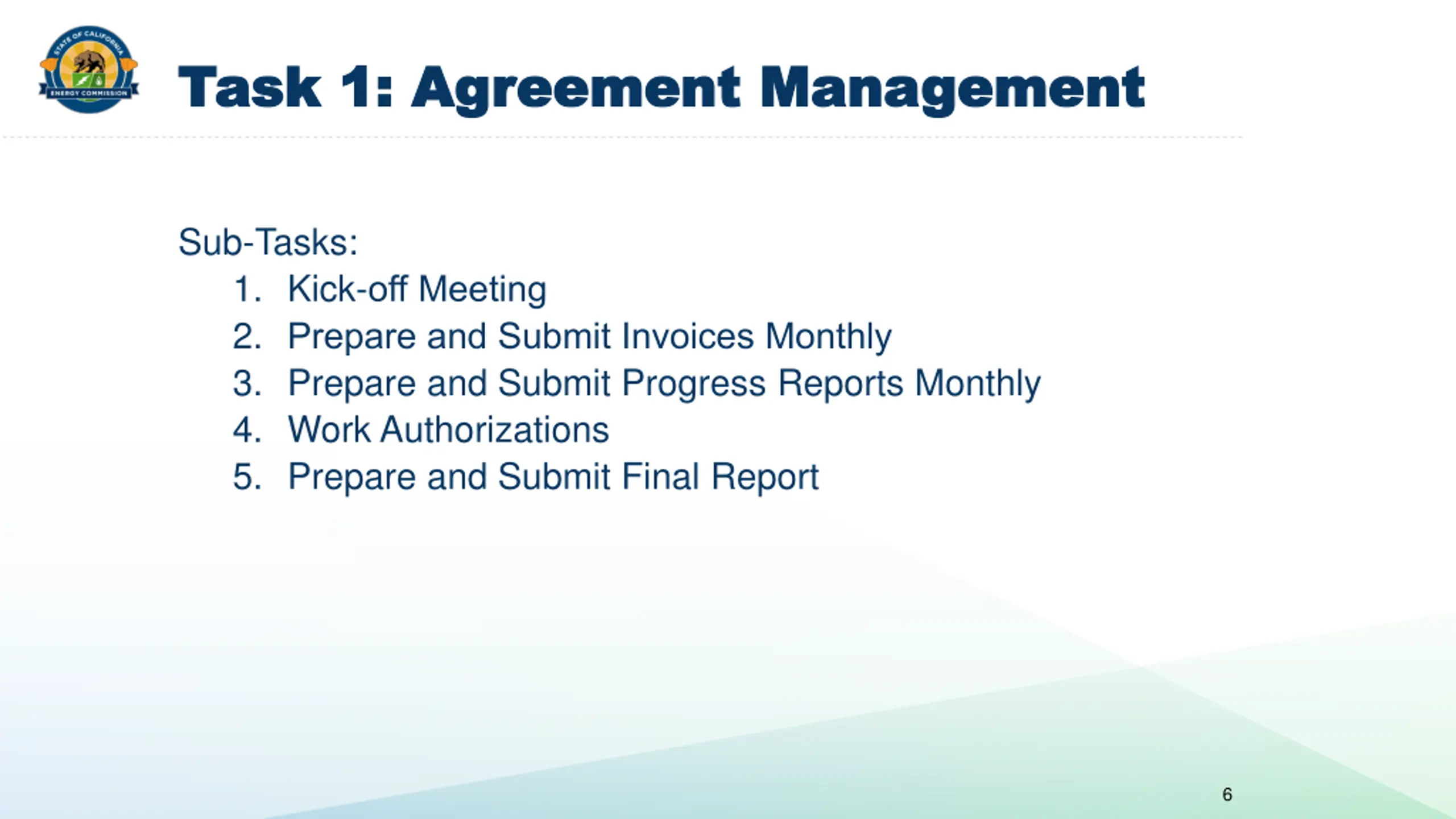 STATE OF CALIFORNIA
ENERGY COMMISSION

Task 1: Agreement Management

Sub-Tasks:
1. Kick-off Meeting
2. Prepare and Submit Invoices Monthly
3. Prepare and Submit Progress Reports Monthly
4. Work Authorizations
5. Prepare and Submit Final Report

6